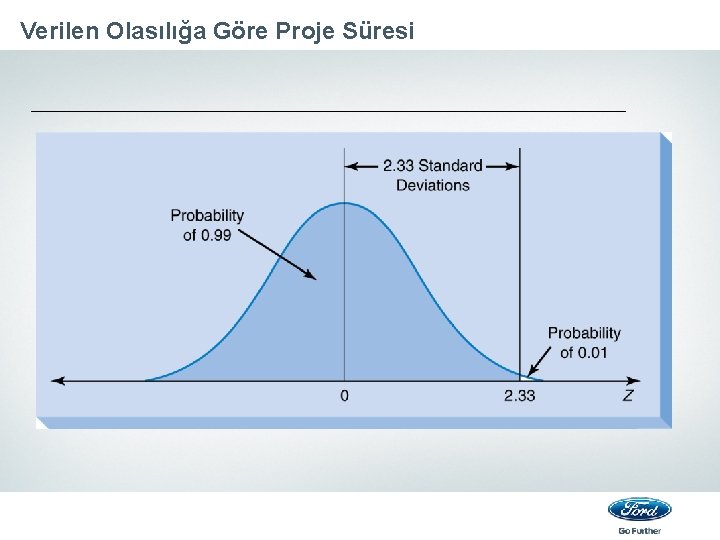 Verilen Olasılığa Göre Proje Süresi

2.33 Standard Deviations

Probability of 0.99

Probability of 0.01

0

2.33

Z

Ford

Go Further